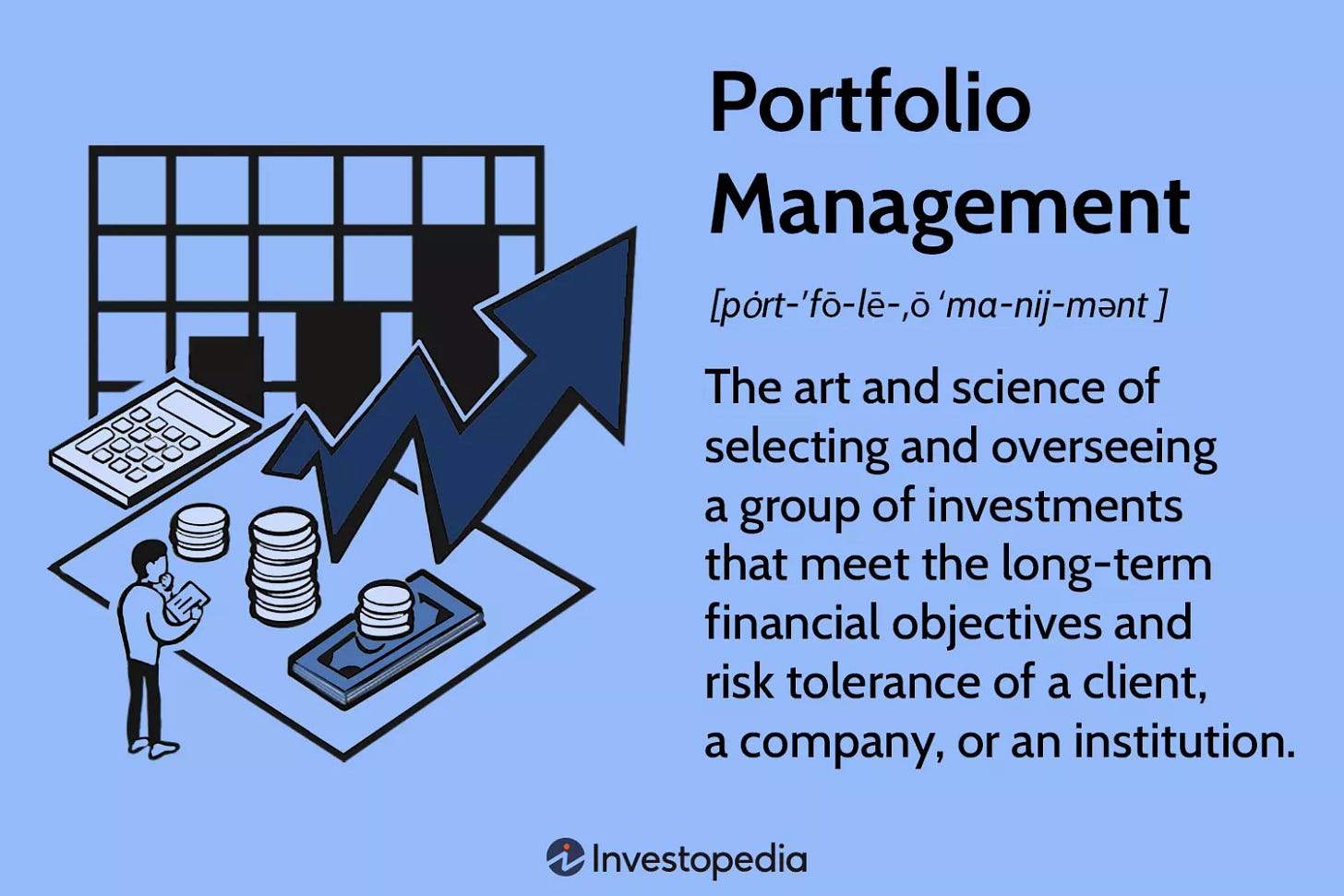 Portfolio Management

[pȯrt-ˈfō-lē-ˌō ˈma-nij-mənt ]

The art and science of selecting and overseeing a group of investments that meet the long-term financial objectives and risk tolerance of a client, a company, or an institution.

Investopedia